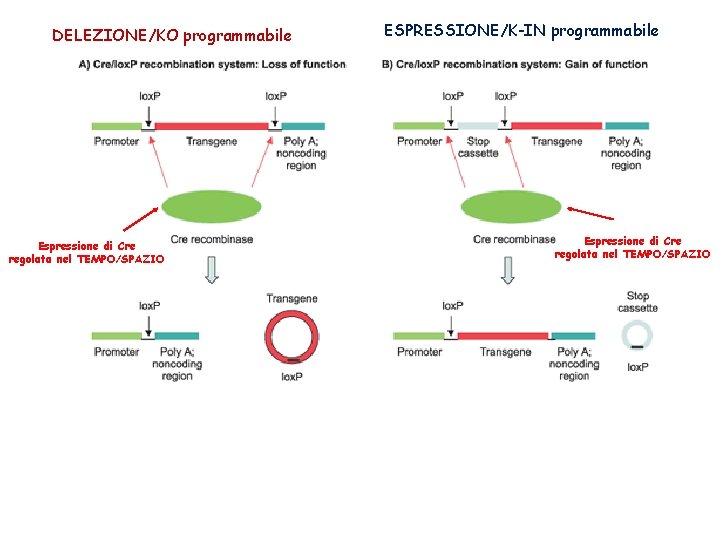 DELEZIONE/KO programmabile

A) Cre/loxP recombination system: Loss of function

loxP

loxP

Promoter

Transgene

Poly A; noncoding region

Cre recombinase

Espressione di Cre regolata nel TEMPO/SPAZIO

loxP

Promoter

Poly A; noncoding region

Transgene

loxP

ESPRESSIONE/K-IN programmabile

B) Cre/loxP recombination system: Gain of function

loxP

loxP

Promoter

Stop cassette

Transgene

Poly A; noncoding region

Cre recombinase

Espressione di Cre regolata nel TEMPO/SPAZIO

loxP

Promoter

Transgene

Poly A; noncoding region

Stop cassette

loxP